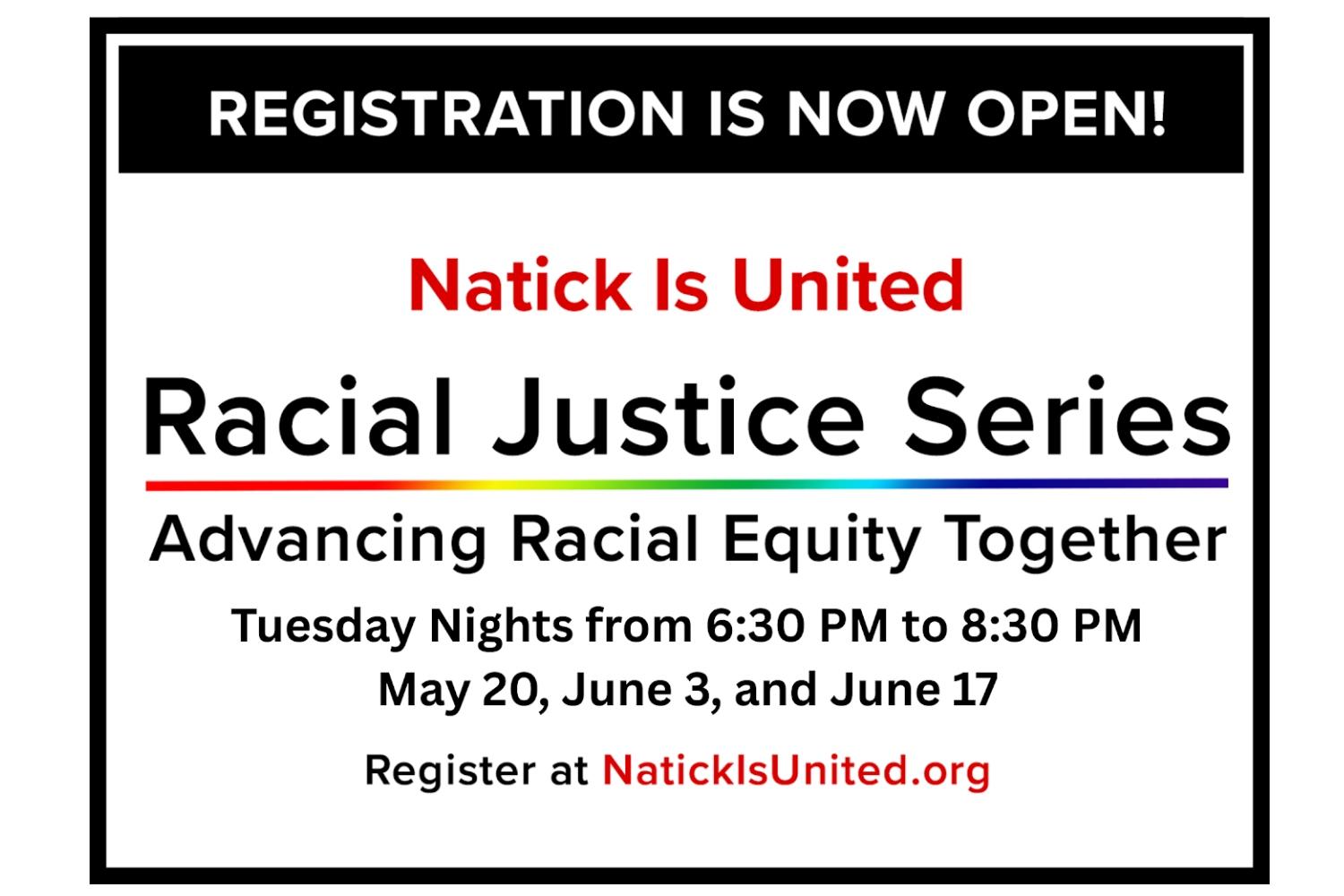 REGISTRATION IS NOW OPEN!

Natick Is United

Racial Justice Series

Advancing Racial Equity Together

Tuesday Nights from 6:30 PM to 8:30 PM
May 20, June 3, and June 17

Register at NatickIsUnited.org